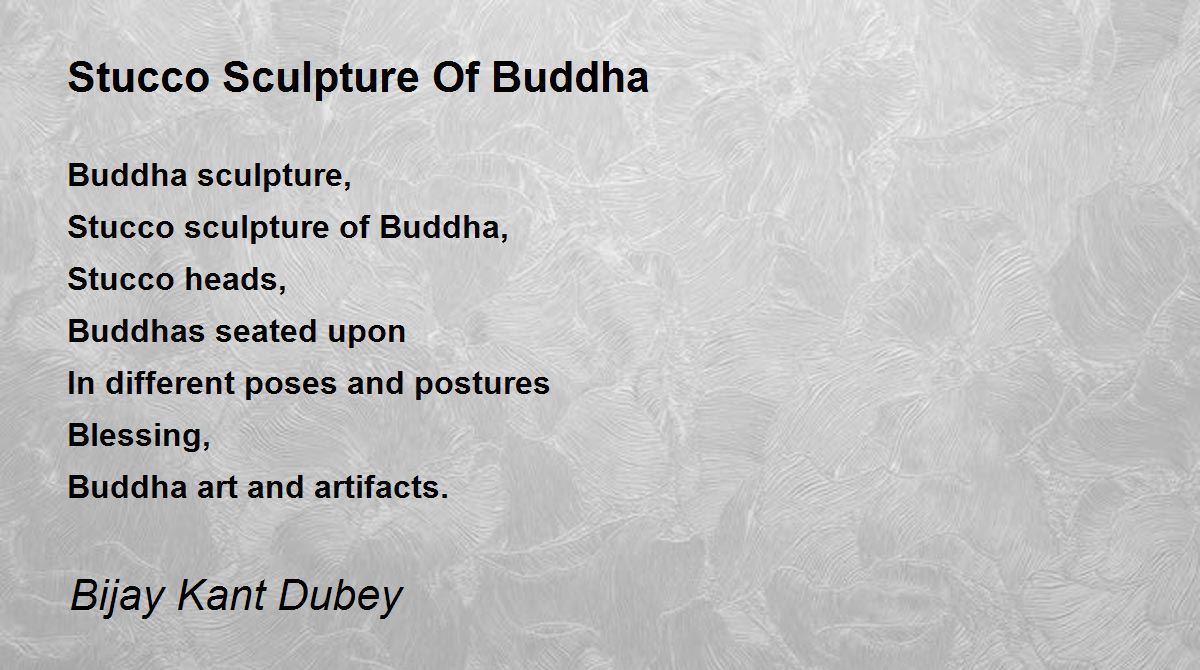 Stucco Sculpture Of Buddha

Buddha sculpture,
Stucco sculpture of Buddha,
Stucco heads,
Buddhas seated upon
In different poses and postures
Blessing,
Buddha art and artifacts.

Bijay Kant Dubey